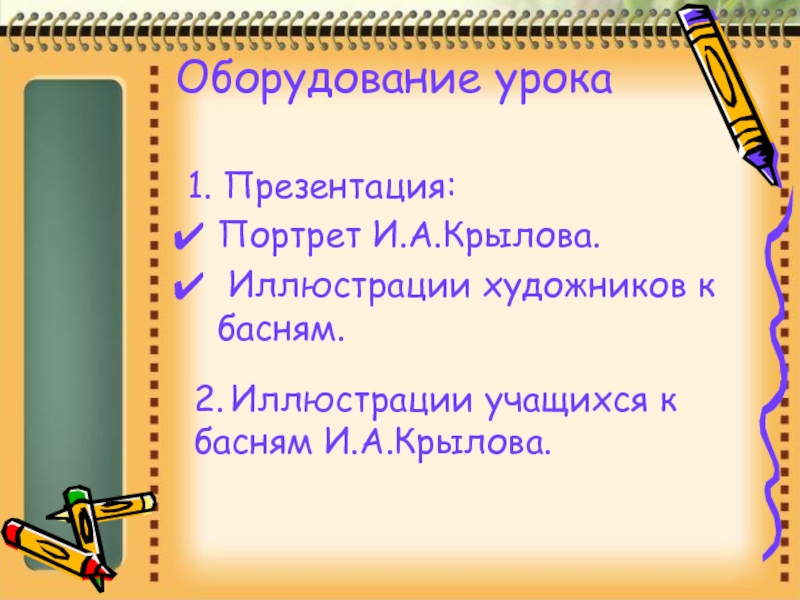 Оборудование урока

1. Презентация:
✔ Портрет И.А.Крылова.
✔ Иллюстрации художников к басням.

2. Иллюстрации учащихся к басням И.А.Крылова.